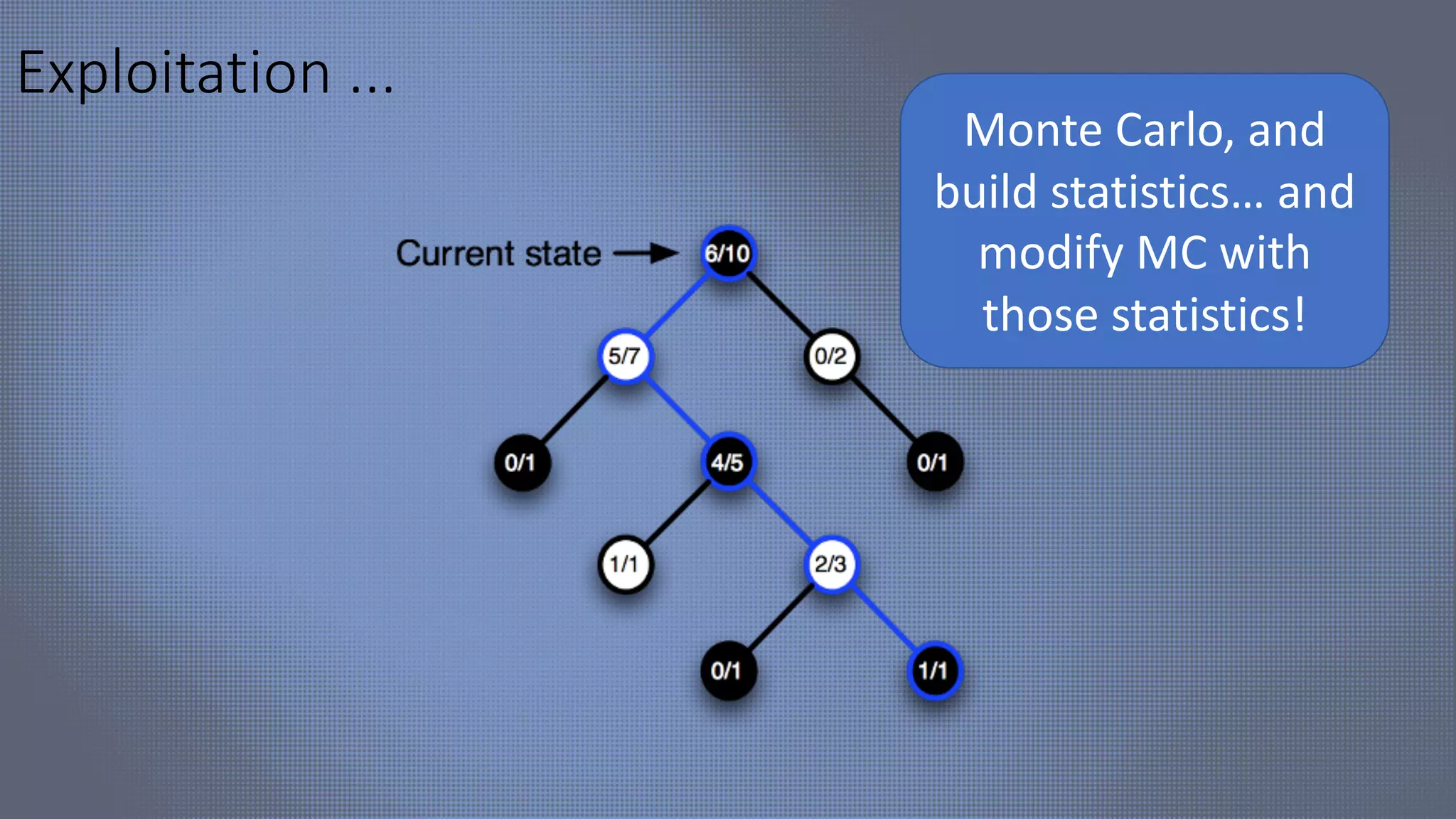 Exploitation ...

Monte Carlo, and build statistics… and modify MC with those statistics!

Current state

6/10

5/7

0/2

0/1

4/5

0/1

1/1

2/3

0/1

1/1